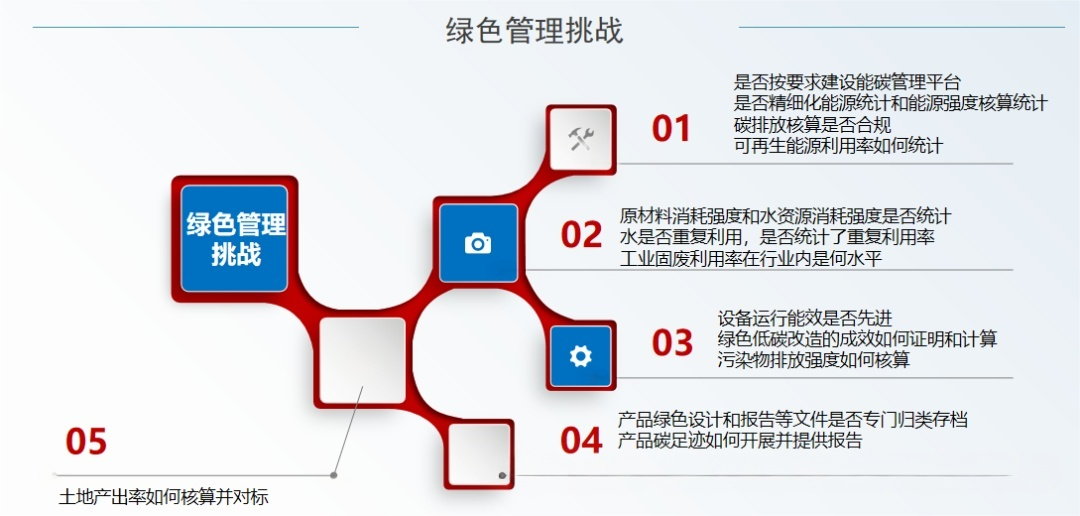 绿色管理挑战

绿色管理挑战

01
是否按要求建设能碳管理平台
是否精细化能源统计和能源强度核算统计
碳排放核算是否合规
可再生能源利用率如何统计

02
原材料消耗强度和水资源消耗强度是否统计
水是否重复利用，是否统计了重复利用率
工业固废利用率在行业内是何水平

03
设备运行能效是否先进
绿色低碳改造的成效如何证明和计算
污染物排放强度如何核算

04
产品绿色设计和报告等文件是否专门归类存档
产品碳足迹如何开展并提供报告

05
土地产出率如何核算并对标